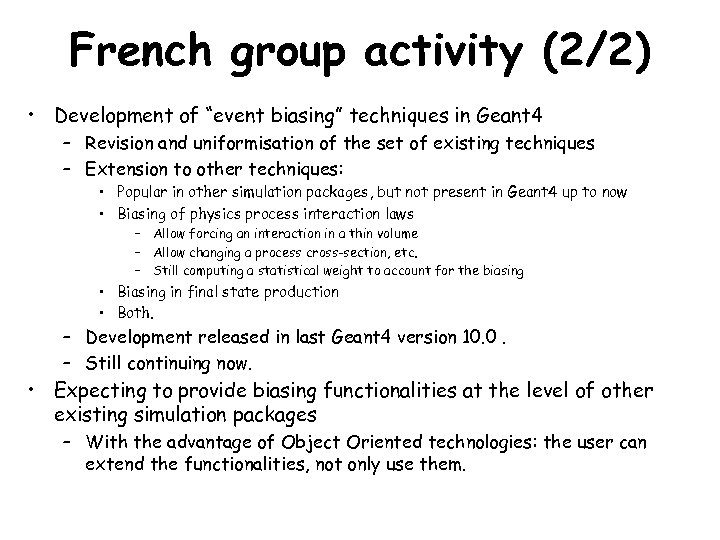 French group activity (2/2)

• Development of "event biasing" techniques in Geant4
– Revision and uniformisation of the set of existing techniques
– Extension to other techniques:
• Popular in other simulation packages, but not present in Geant4 up to now
• Biasing of physics process interaction laws
– Allow forcing an interaction in a thin volume
– Allow changing a process cross-section, etc.
– Still computing a statistical weight to account for the biasing
• Biasing in final state production
• Both.
– Development released in last Geant4 version 10.0 .
– Still continuing now.
• Expecting to provide biasing functionalities at the level of other existing simulation packages
– With the advantage of Object Oriented technologies: the user can extend the functionalities, not only use them.